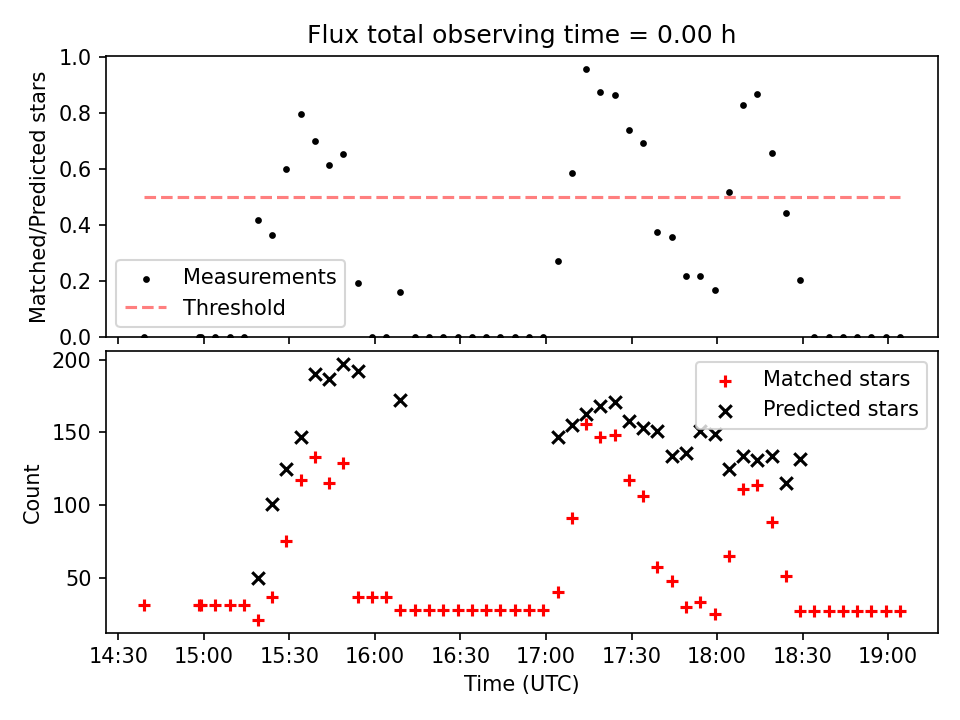 Flux total observing time = 0.00 h

Matched/Predicted stars

1.0
0.8
0.6
0.4
0.2
0.0

Measurements
Threshold

Count

200
150
100
50

Matched stars
Predicted stars

14:30
15:00
15:30
16:00
16:30
17:00
17:30
18:00
18:30
19:00

Time (UTC)